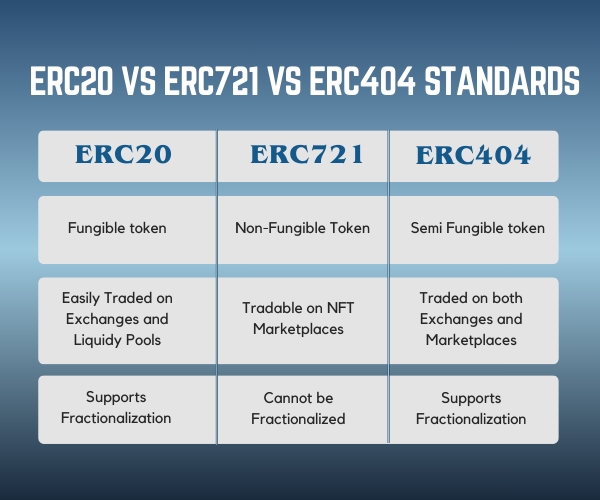 ERC20 VS ERC721 VS ERC404 STANDARDS

| ERC20 | ERC721 | ERC404 |
|---|---|---|
| Fungible token | Non-Fungible Token | Semi Fungible token |
| Easily Traded on Exchanges and Liquidy Pools | Tradable on NFT Marketplaces | Traded on both Exchanges and Marketplaces |
| Supports Fractionalization | Cannot be Fractionalized | Supports Fractionalization |